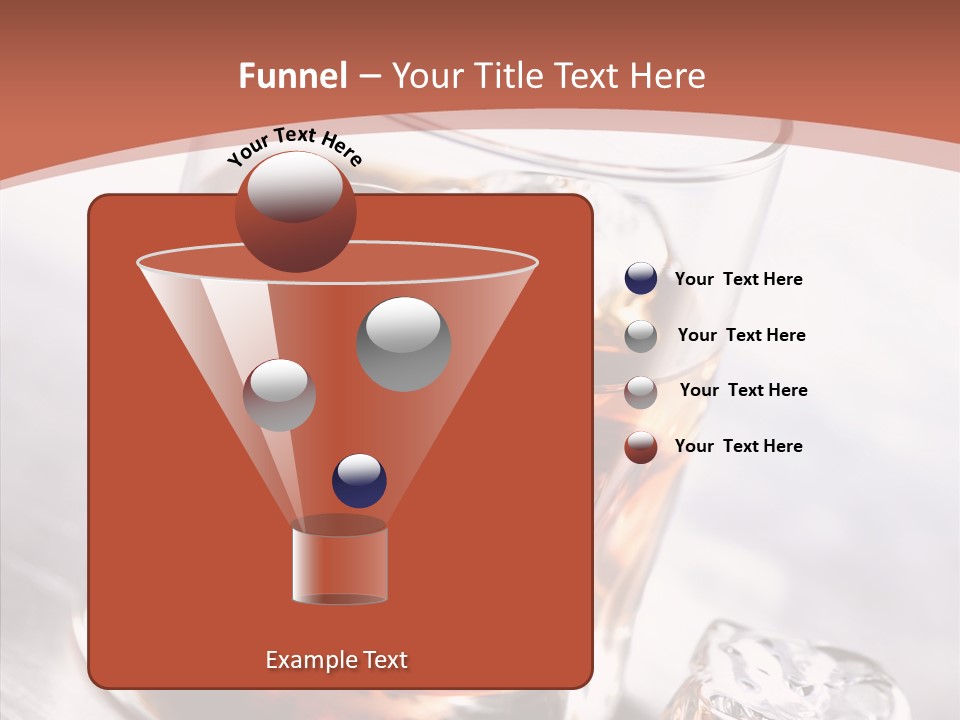 Funnel – Your Title Text Here

Your Text Here

Your Text Here

Your Text Here

Your Text Here

Your Text Here

Example Text